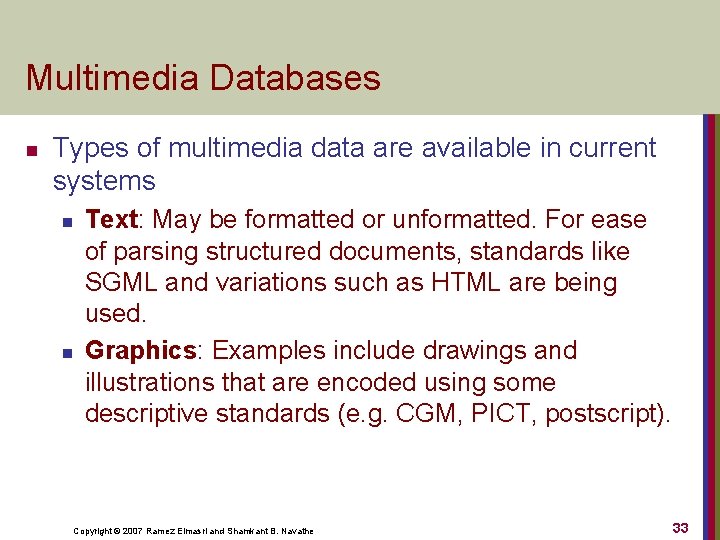 Multimedia Databases

Types of multimedia data are available in current systems

Text: May be formatted or unformatted. For ease of parsing structured documents, standards like SGML and variations such as HTML are being used.

Graphics: Examples include drawings and illustrations that are encoded using some descriptive standards (e.g. CGM, PICT, postscript).

Copyright © 2007 Ramez Elmasri and Shamkant B. Navathe

33